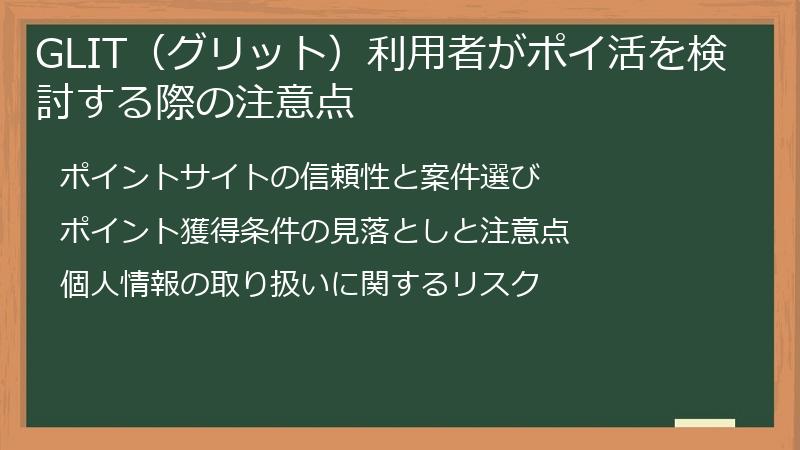 GLIT（グリット）利用者がポイ活を検討する際の注意点

ポイントサイトの信頼性と案件選び

ポイント獲得条件の見落としと注意点

個人情報の取り扱いに関するリスク